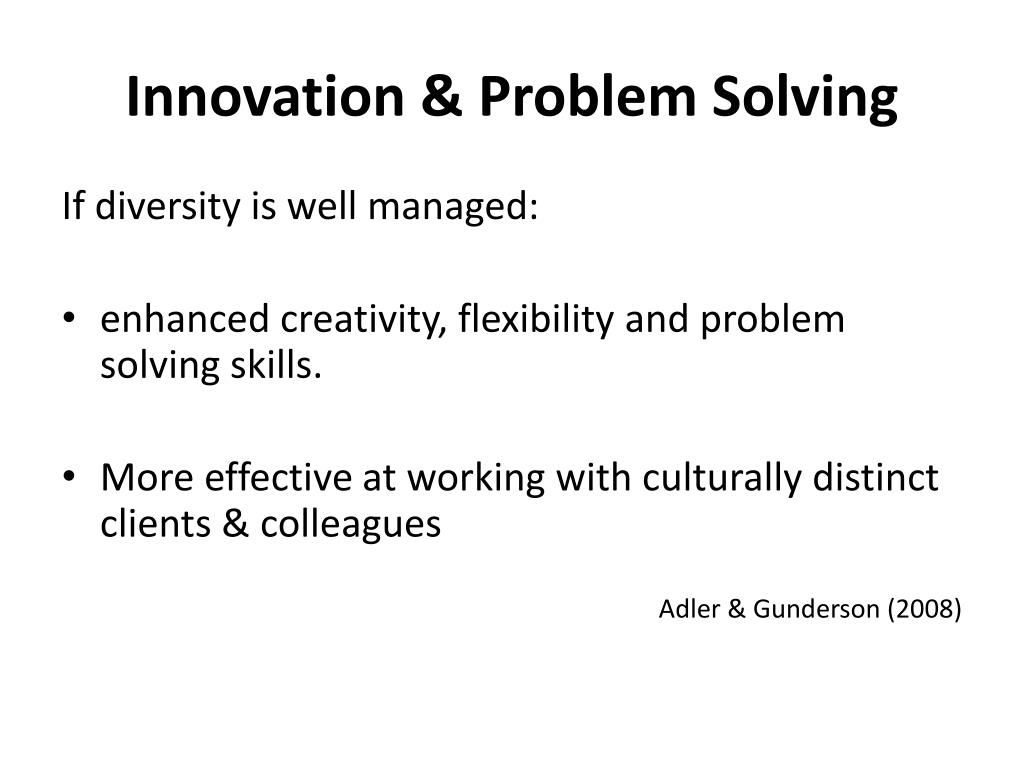 Innovation & Problem Solving

If diversity is well managed:

• enhanced creativity, flexibility and problem solving skills.

• More effective at working with culturally distinct clients & colleagues

Adler & Gunderson (2008)